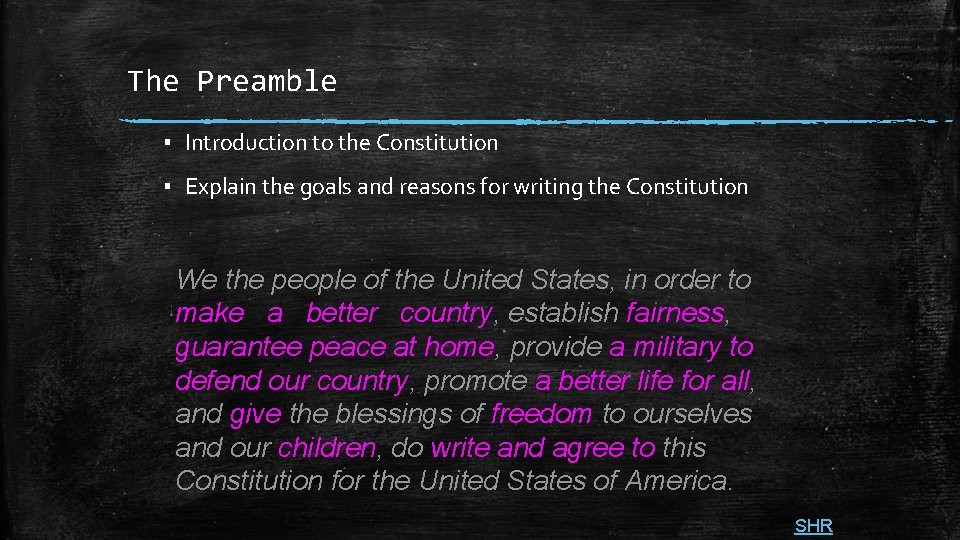 The Preamble

▪ Introduction to the Constitution

▪ Explain the goals and reasons for writing the Constitution

We the people of the United States, in order to make a better country, establish fairness, guarantee peace at home, provide a military to defend our country, promote a better life for all, and give the blessings of freedom to ourselves and our children, do write and agree to this Constitution for the United States of America.

SHR